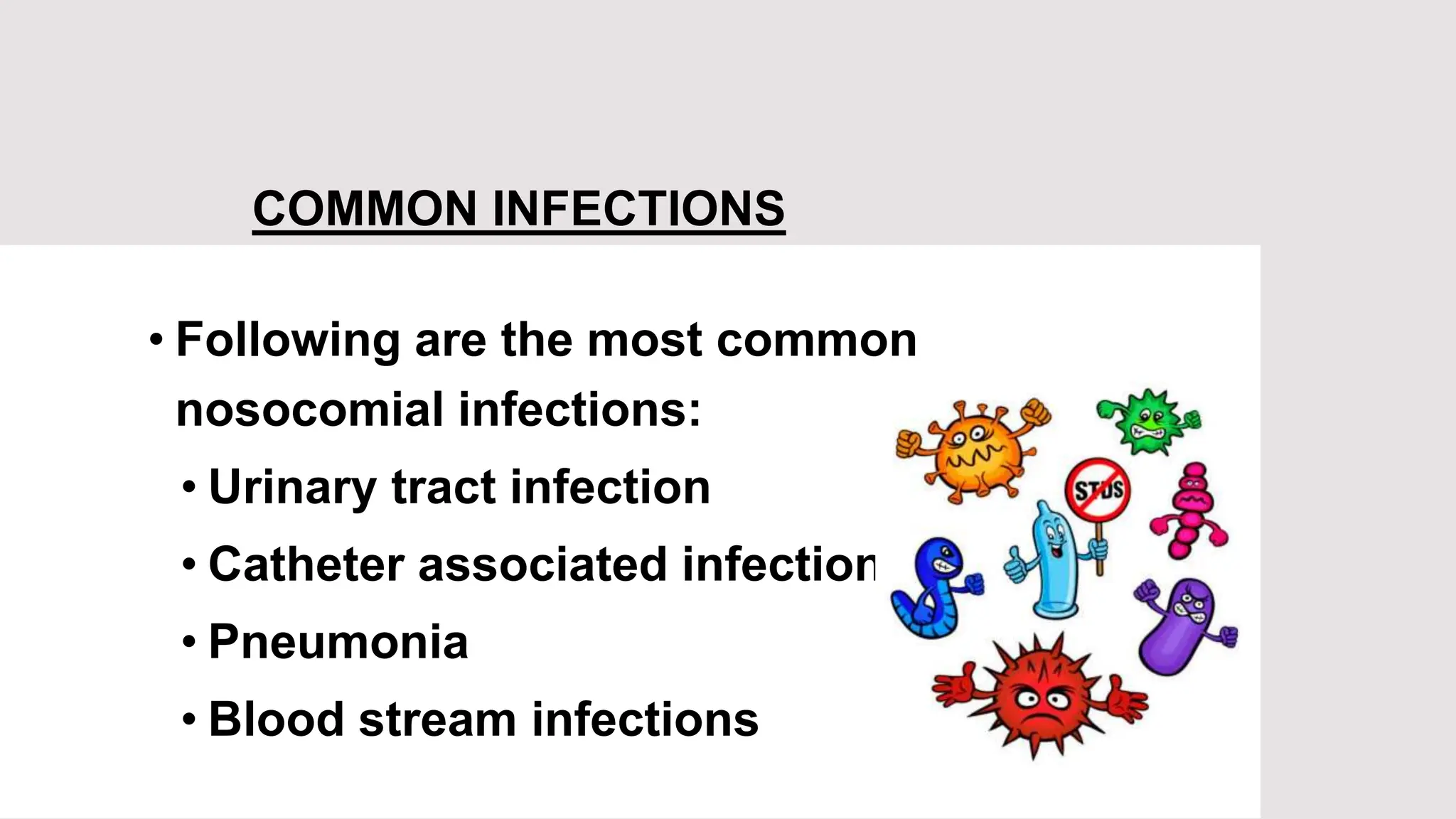 COMMON INFECTIONS

• Following are the most common nosocomial infections:

• Urinary tract infection

• Catheter associated infection

• Pneumonia

• Blood stream infections

STDS